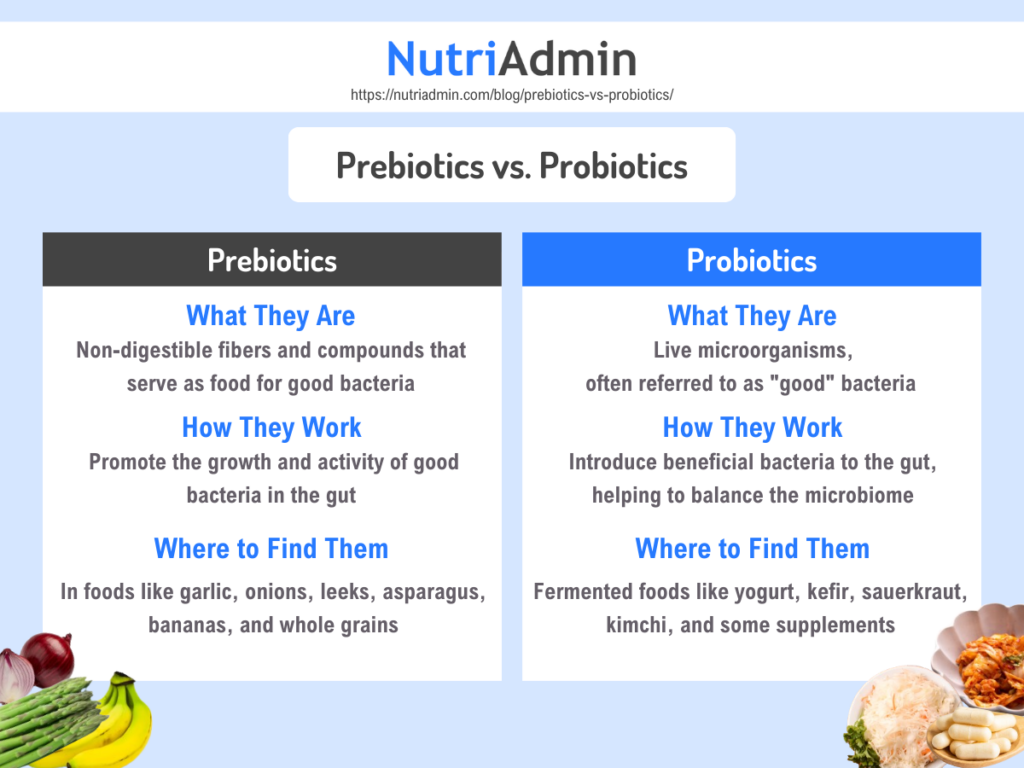 NutriAdmin
https://nutriadmin.com/blog/prebiotics-vs-probiotics/

Prebiotics vs. Probiotics

Prebiotics

What They Are
Non-digestible fibers and compounds that serve as food for good bacteria

How They Work
Promote the growth and activity of good bacteria in the gut

Where to Find Them
In foods like garlic, onions, leeks, asparagus, bananas, and whole grains

Probiotics

What They Are
Live microorganisms, often referred to as "good" bacteria

How They Work
Introduce beneficial bacteria to the gut, helping to balance the microbiome

Where to Find Them
Fermented foods like yogurt, kefir, sauerkraut, kimchi, and some supplements